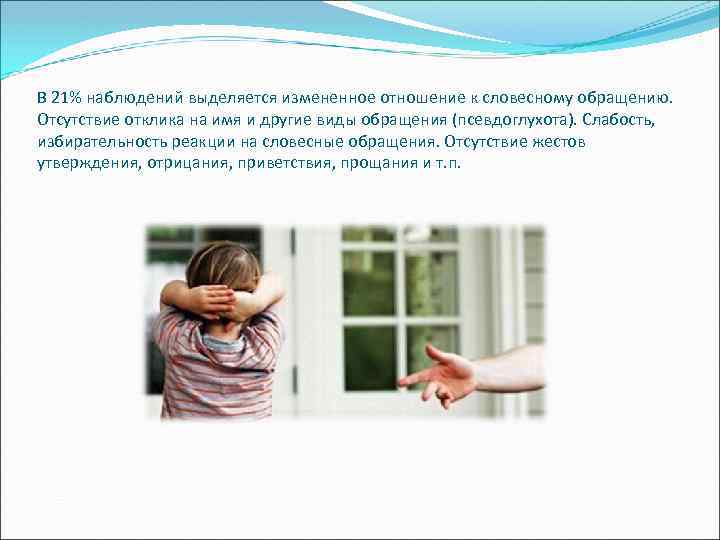 В 21% наблюдений выделяется измененное отношение к словесному обращению. Отсутствие отклика на имя и другие виды обращения (псевдоглухота). Слабость, избирательность реакции на словесные обращения. Отсутствие жестов утверждения, отрицания, приветствия, прощания и т.п.